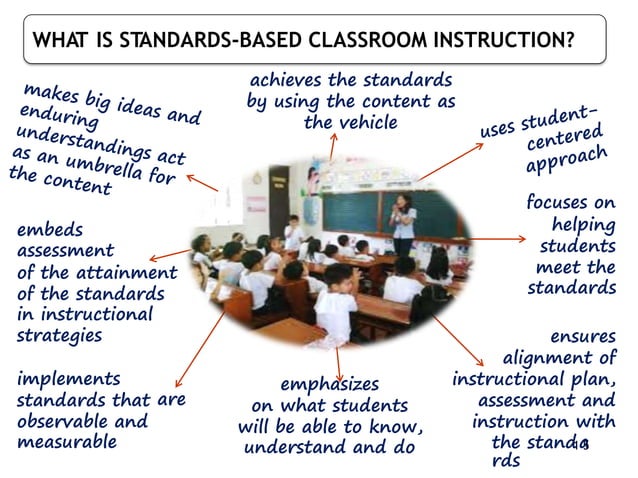 WHAT IS STANDARDS-BASED CLASSROOM INSTRUCTION?

makes big ideas and enduring understandings act as an umbrella for the content

achieves the standards by using the content as the vehicle

uses student-centered approach

focuses on helping students meet the standards

embeds assessment of the attainment of the standards in instructional strategies

implements standards that are observable and measurable

emphasizes on what students will be able to know, understand and do

ensures alignment of instructional plan, assessment and instruction with the standa rds

13